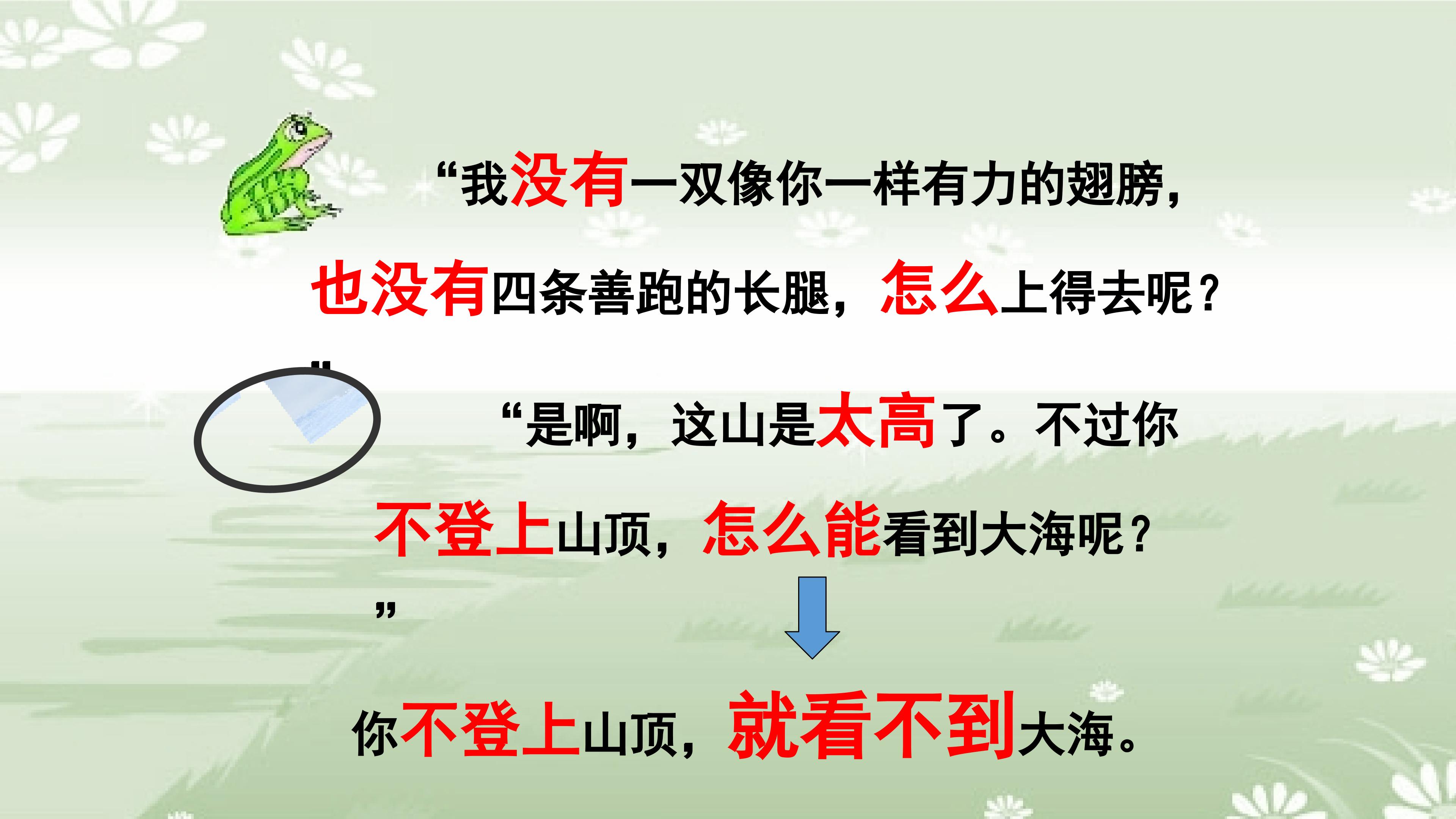 “我没有一双像你一样有力的翅膀，也没有四条善跑的长腿，怎么上得去呢？”

“是啊，这山是太高了。不过你不登上山顶，怎么能看到大海呢？”

你不登上山顶，就看不到大海。